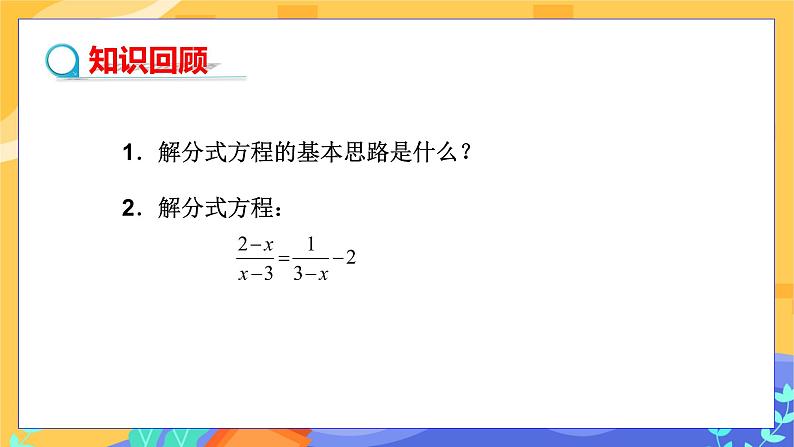 知识回顾

1．解分式方程的基本思路是什么？

2．解分式方程：

$\frac{2-x}{x-3}=\frac{1}{3-x}-2$